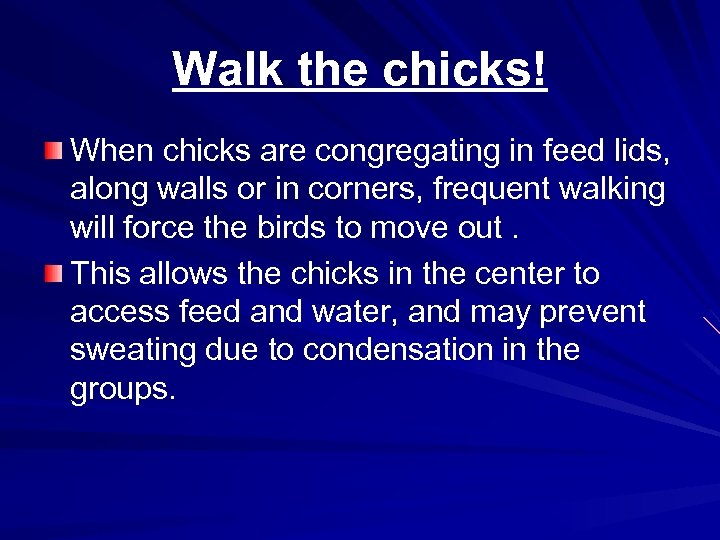 Walk the chicks!

When chicks are congregating in feed lids, along walls or in corners, frequent walking will force the birds to move out .

This allows the chicks in the center to access feed and water, and may prevent sweating due to condensation in the groups.